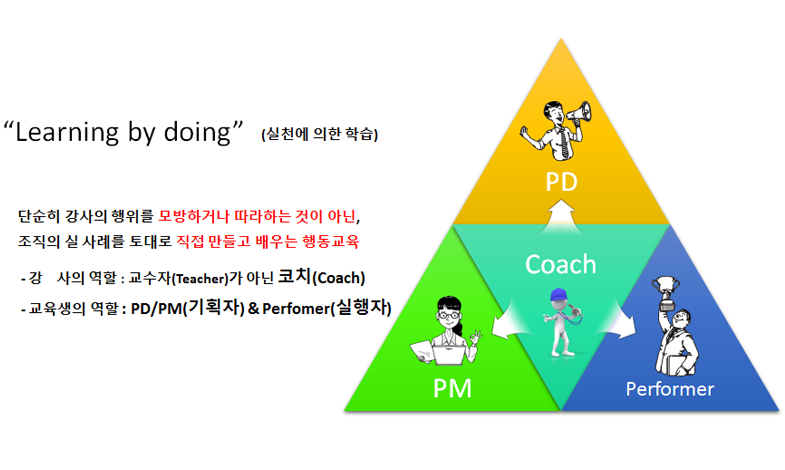 “Learning by doing” (실천에 의한 학습)

단순히 강사의 행위를 모방하거나 따라하는 것이 아닌,
조직의 실 사례를 토대로 직접 만들고 배우는 행동교육

- 강　사의 역할 : 교수자(Teacher)가 아닌 코치(Coach)
- 교육생의 역할 : PD/PM(기획자) & Perfomer(실행자)

PD

Coach

PM

Performer